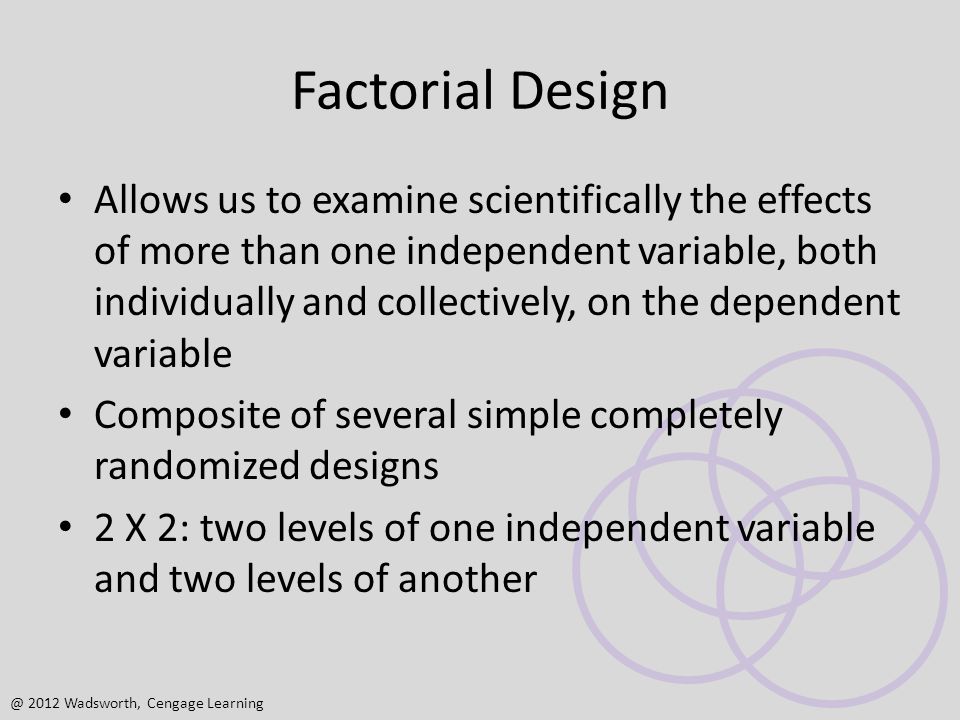 Factorial Design

• Allows us to examine scientifically the effects of more than one independent variable, both individually and collectively, on the dependent variable

• Composite of several simple completely randomized designs

• 2 X 2: two levels of one independent variable and two levels of another

@ 2012 Wadsworth, Cengage Learning